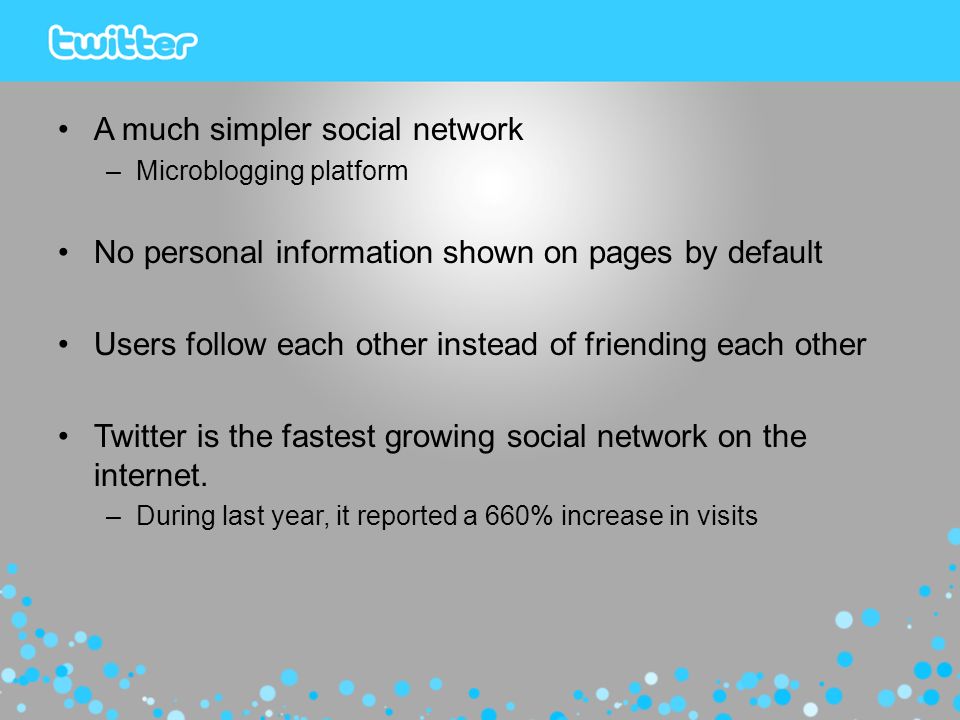 twitter

• A much simpler social network
– Microblogging platform

• No personal information shown on pages by default

• Users follow each other instead of friending each other

• Twitter is the fastest growing social network on the internet.
– During last year, it reported a 660% increase in visits